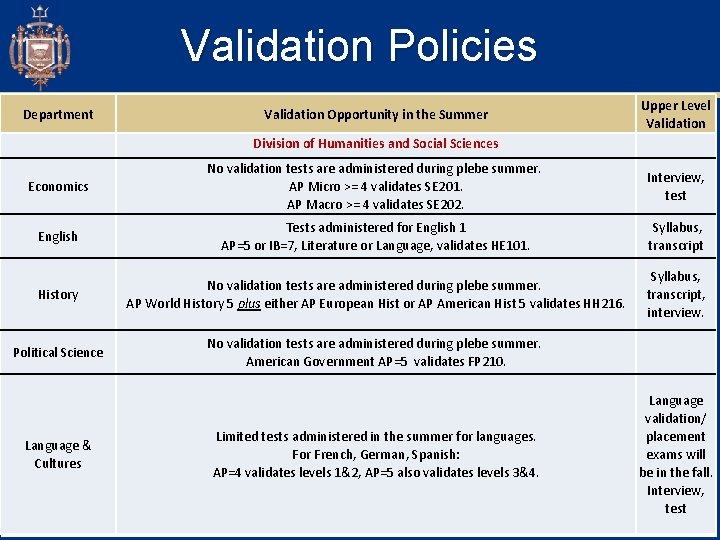 Validation Policies

| Department | Validation Opportunity in the Summer | Upper Level Validation |
|---|---|---|
| | Division of Humanities and Social Sciences | |
| Economics | No validation tests are administered during plebe summer. AP Micro >= 4 validates SE201. AP Macro >= 4 validates SE202. | Interview, test |
| English | Tests administered for English 1 AP=5 or IB=7, Literature or Language, validates HE101. | Syllabus, transcript |
| History | No validation tests are administered during plebe summer. AP World History 5 plus either AP European Hist or AP American Hist 5 validates HH216. | Syllabus, transcript, interview. |
| Political Science | No validation tests are administered during plebe summer. American Government AP=5 validates FP210. | |
| Language & Cultures | Limited tests administered in the summer for languages. For French, German, Spanish: AP=4 validates levels 1&2, AP=5 also validates levels 3&4. | Language validation/ placement exams will be in the fall. Interview, test |